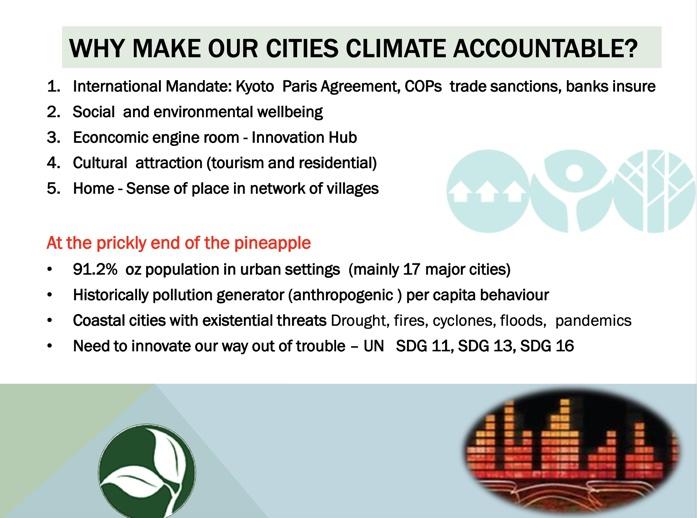 WHY MAKE OUR CITIES CLIMATE ACCOUNTABLE?

1. International Mandate: Kyoto Paris Agreement, COPs trade sanctions, banks insure
2. Social and environmental wellbeing
3. Econcomic engine room - Innovation Hub
4. Cultural attraction (tourism and residential)
5. Home - Sense of place in network of villages

At the prickly end of the pineapple

• 91.2% oz population in urban settings (mainly 17 major cities)
• Historically pollution generator (anthropogenic ) per capita behaviour
• Coastal cities with existential threats Drought, fires, cyclones, floods, pandemics
• Need to innovate our way out of trouble – UN SDG 11, SDG 13, SDG 16